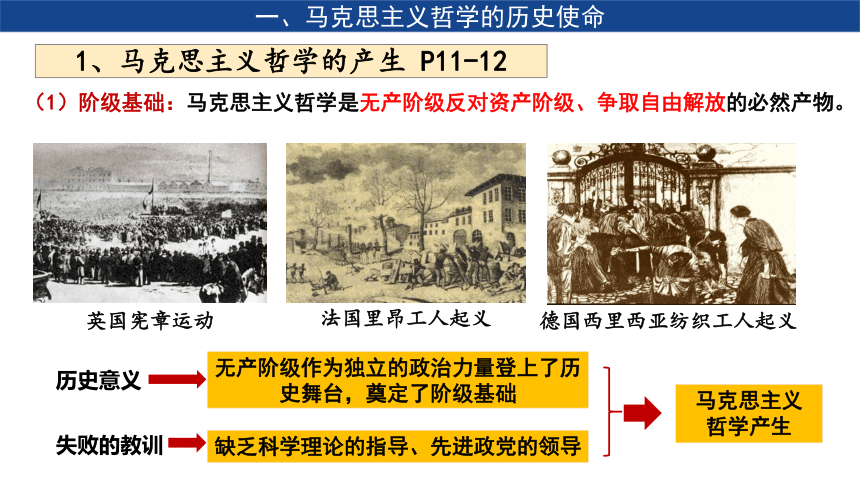 一、马克思主义哲学的历史使命

1、马克思主义哲学的产生 P11-12

（1）阶级基础：马克思主义哲学是无产阶级反对资产阶级、争取自由解放的必然产物。

英国宪章运动

法国里昂工人起义

德国西里西亚纺织工人起义

历史意义

无产阶级作为独立的政治力量登上了历史舞台，奠定了阶级基础

失败的教训

缺乏科学理论的指导、先进政党的领导

马克思主义哲学产生